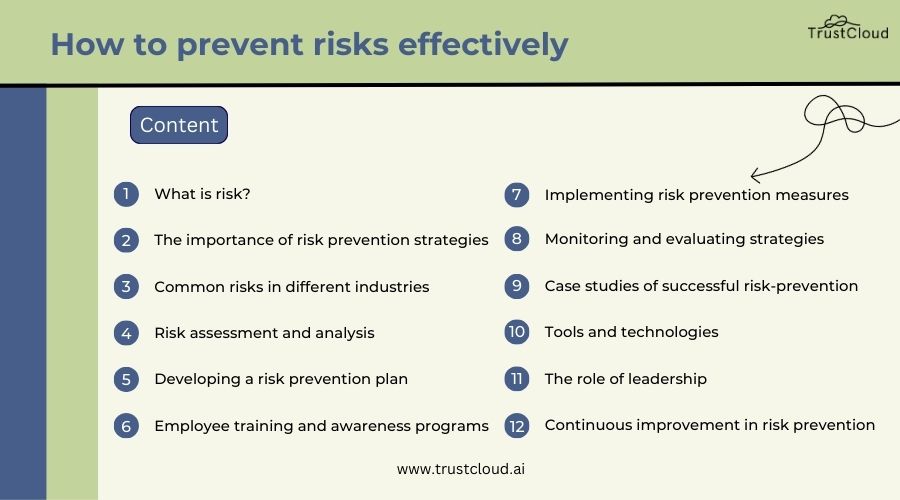 How to prevent risks effectively

TrustCloud

Content

1 What is risk?

2 The importance of risk prevention strategies

3 Common risks in different industries

4 Risk assessment and analysis

5 Developing a risk prevention plan

6 Employee training and awareness programs

7 Implementing risk prevention measures

8 Monitoring and evaluating strategies

9 Case studies of successful risk-prevention

10 Tools and technologies

11 The role of leadership

12 Continuous improvement in risk prevention

www.trustcloud.ai